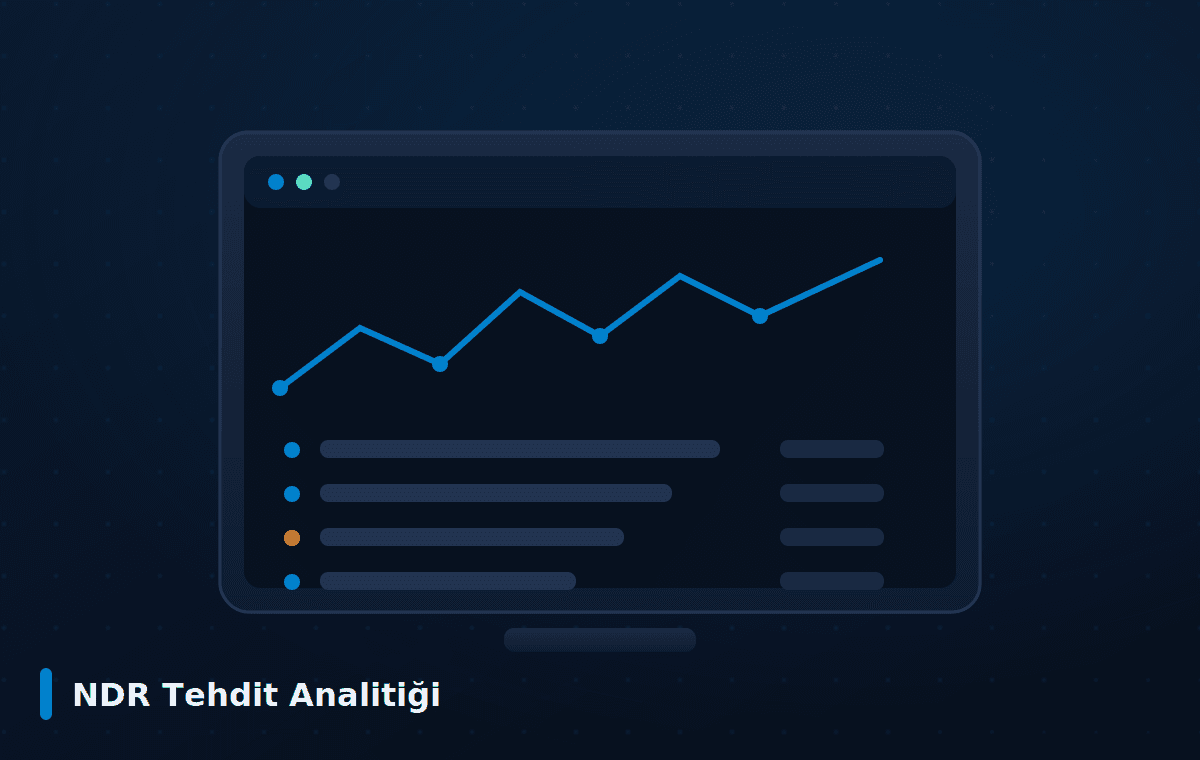 NDR Tehdit Analitiği